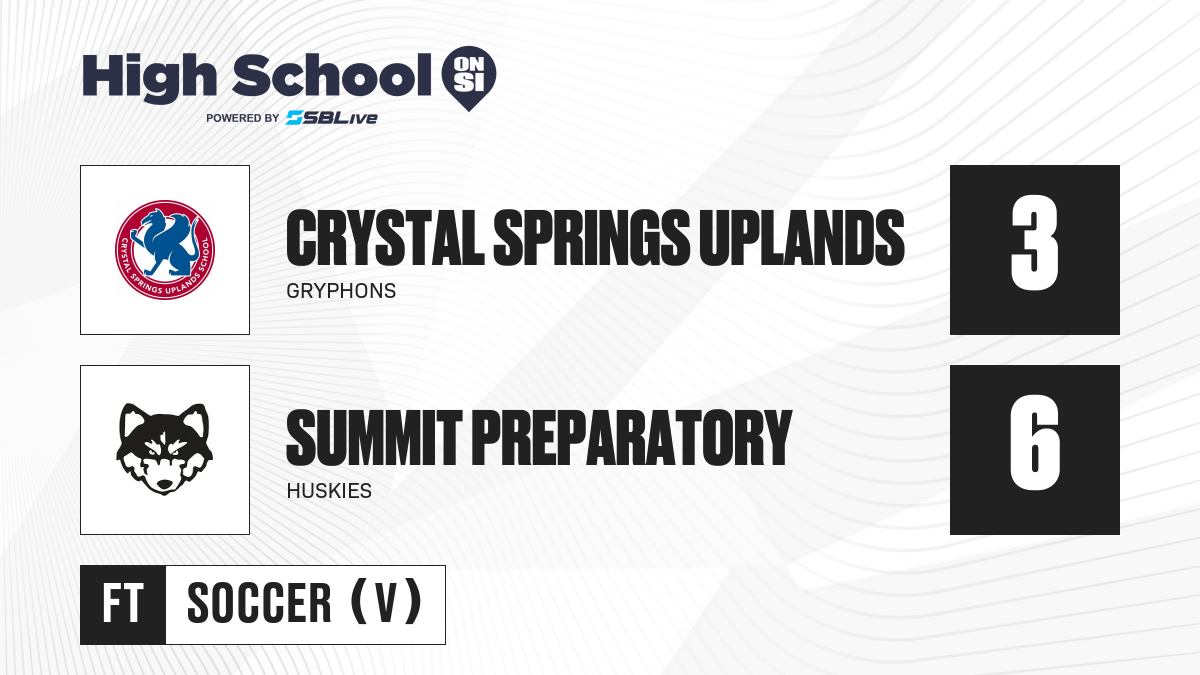 High School ON SI
POWERED BY SBLive

CRYSTAL SPRINGS UPLANDS SCHOOL

CRYSTAL SPRINGS UPLANDS
GRYPHONS
3

SUMMIT PREPARATORY
HUSKIES
6

FT SOCCER (V)